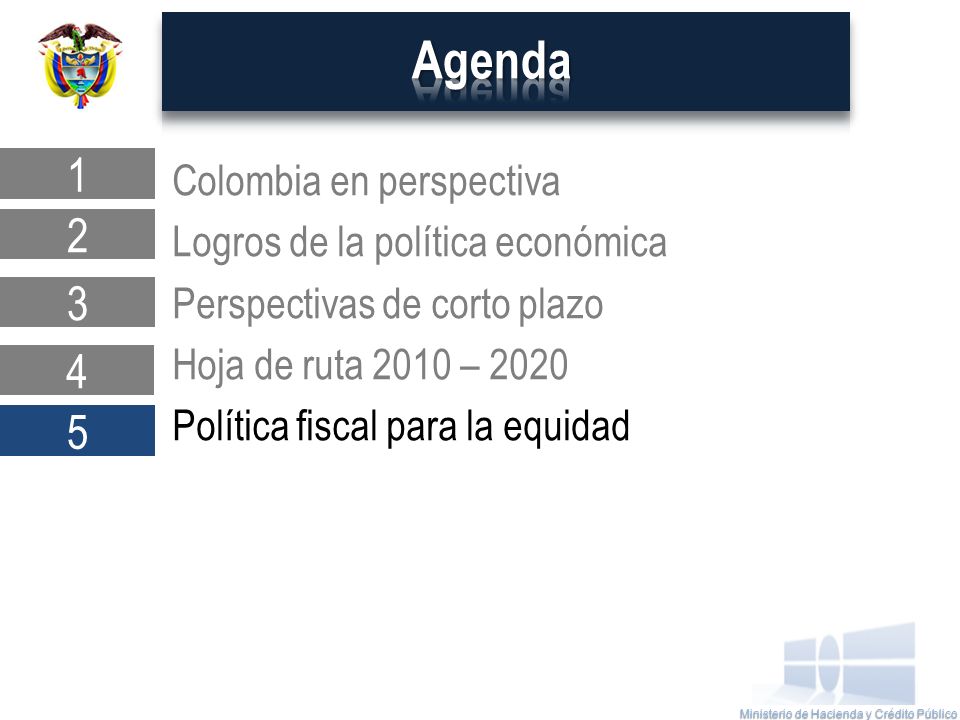 Agenda

1 Colombia en perspectiva

2 Logros de la política económica

3 Perspectivas de corto plazo

4 Hoja de ruta 2010 – 2020

5 Política fiscal para la equidad

Ministerio de Hacienda y Crédito Público